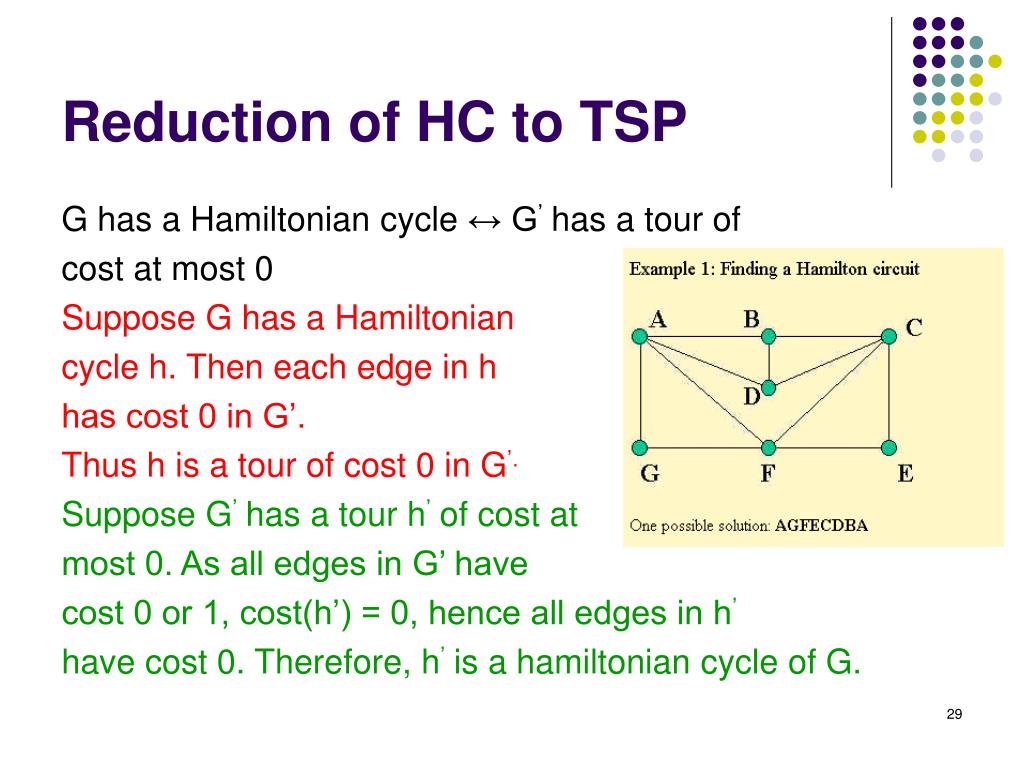 Reduction of HC to TSP

G has a Hamiltonian cycle ↔ G' has a tour of cost at most 0

Suppose G has a Hamiltonian cycle h. Then each edge in h has cost 0 in G'.

Thus h is a tour of cost 0 in G'.

Suppose G' has a tour h' of cost at most 0. As all edges in G' have cost 0 or 1, cost(h') = 0, hence all edges in h' have cost 0. Therefore, h' is a hamiltonian cycle of G.

Example 1: Finding a Hamilton circuit

A B C D G F E

One possible solution: AGFECDBA

29